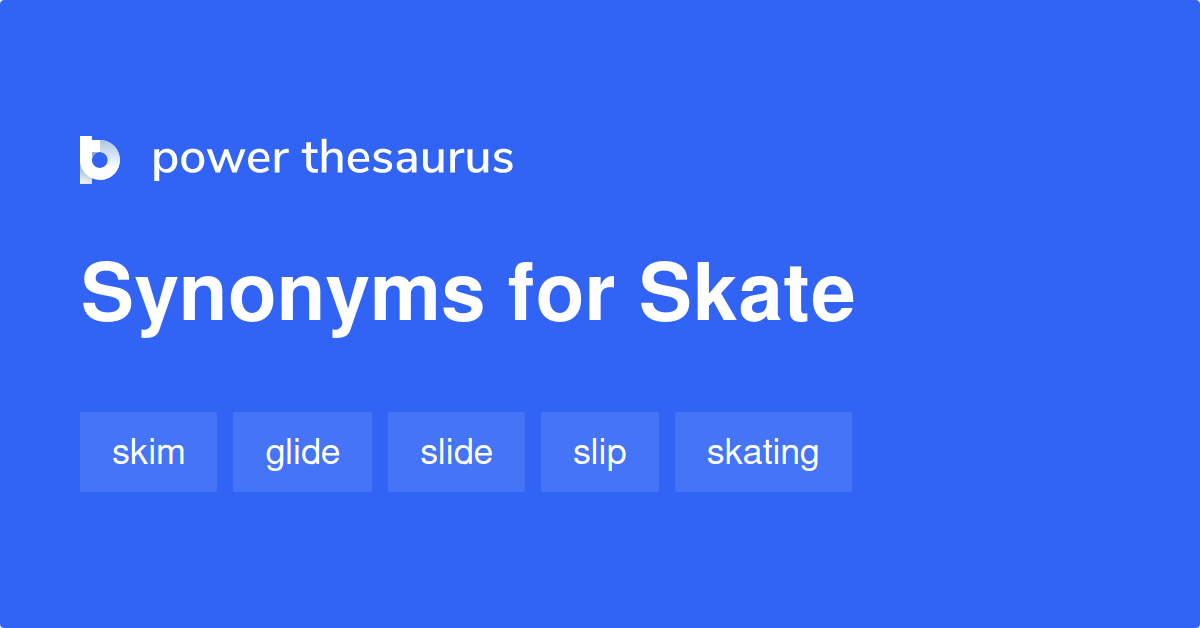 power thesaurus

Synonyms for Skate

skim
glide
slide
slip
skating